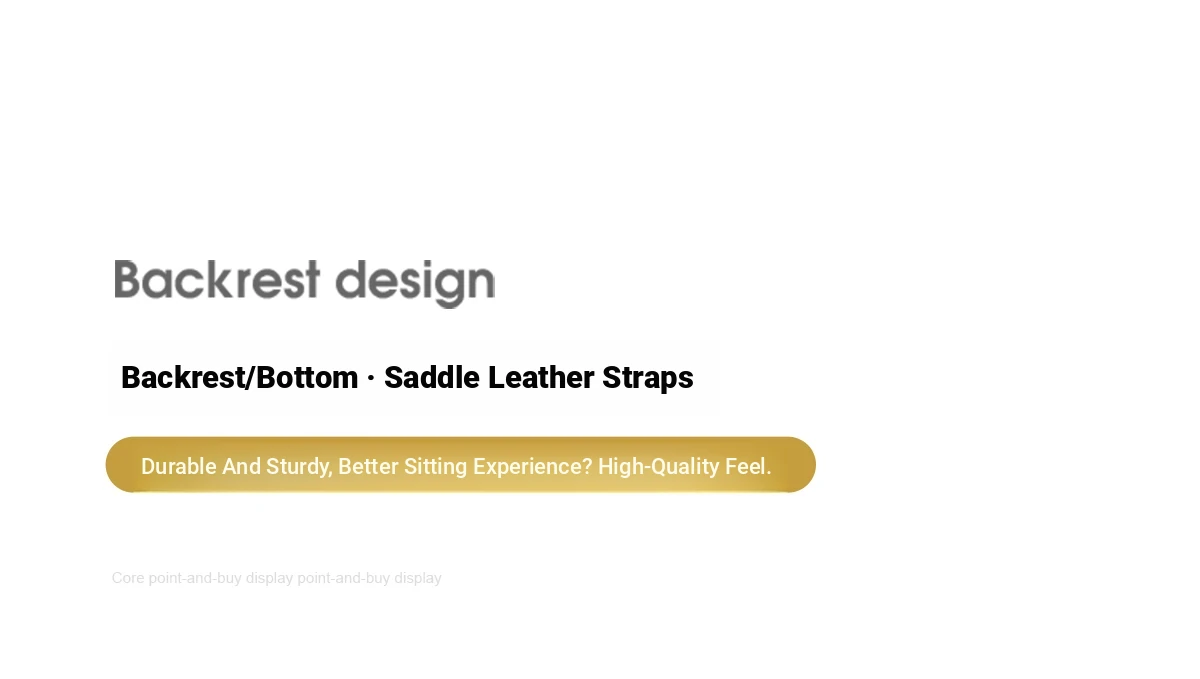 Backrest design

Backrest/Bottom · Saddle Leather Straps

Durable And Sturdy, Better Sitting Experience? High-Quality Feel.

Core point-and-buy display point-and-buy display